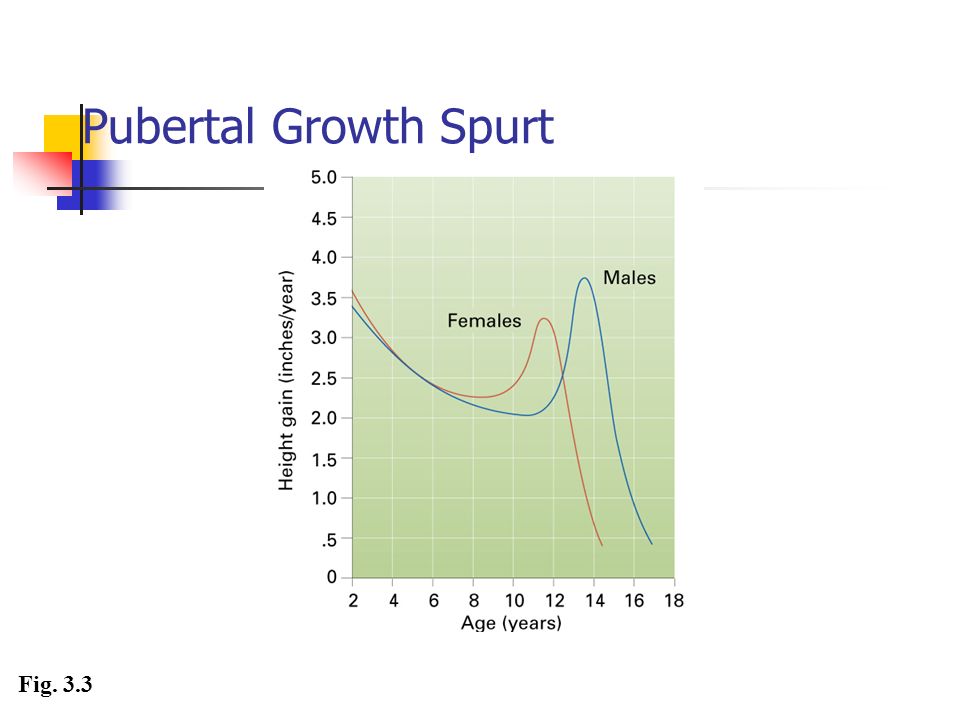 Pubertal Growth Spurt

Height gain (inches/year)

5.0
4.5
4.0
3.5
3.0
2.5
2.0
1.5
1.0
.5
0

Males

Females

2 4 6 8 10 12 14 16 18

Age (years)

Fig. 3.3